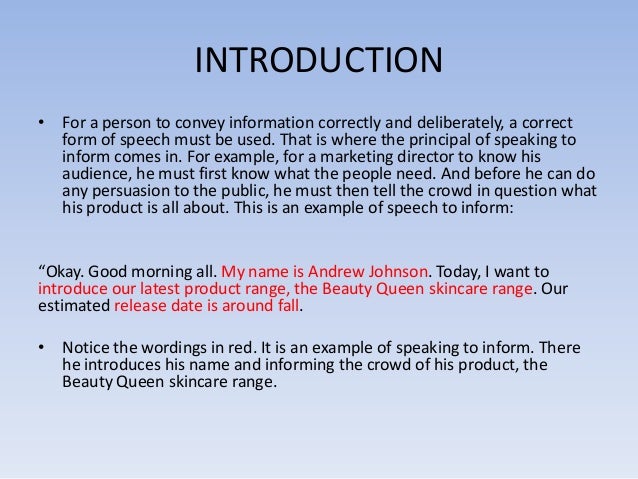 INTRODUCTION

• For a person to convey information correctly and deliberately, a correct form of speech must be used. That is where the principal of speaking to inform comes in. For example, for a marketing director to know his audience, he must first know what the people need. And before he can do any persuasion to the public, he must then tell the crowd in question what his product is all about. This is an example of speech to inform:

“Okay. Good morning all. My name is Andrew Johnson. Today, I want to introduce our latest product range, the Beauty Queen skincare range. Our estimated release date is around fall.

• Notice the wordings in red. It is an example of speaking to inform. There he introduces his name and informing the crowd of his product, the Beauty Queen skincare range.